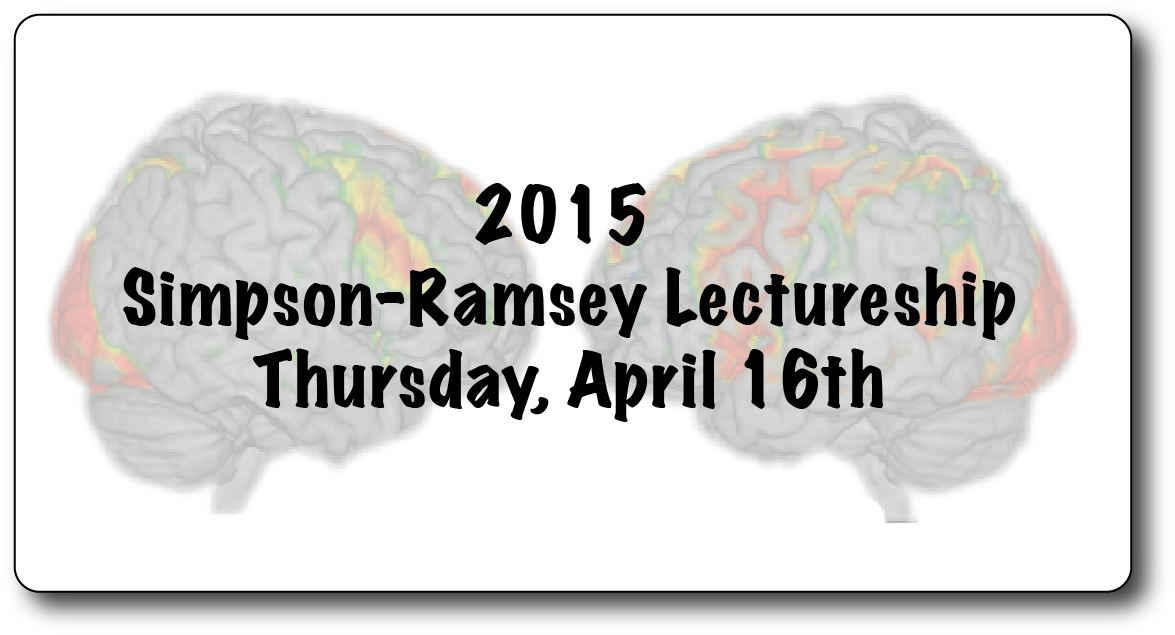 2015
Simpson-Ramsey Lectureship
Thursday, April 16th